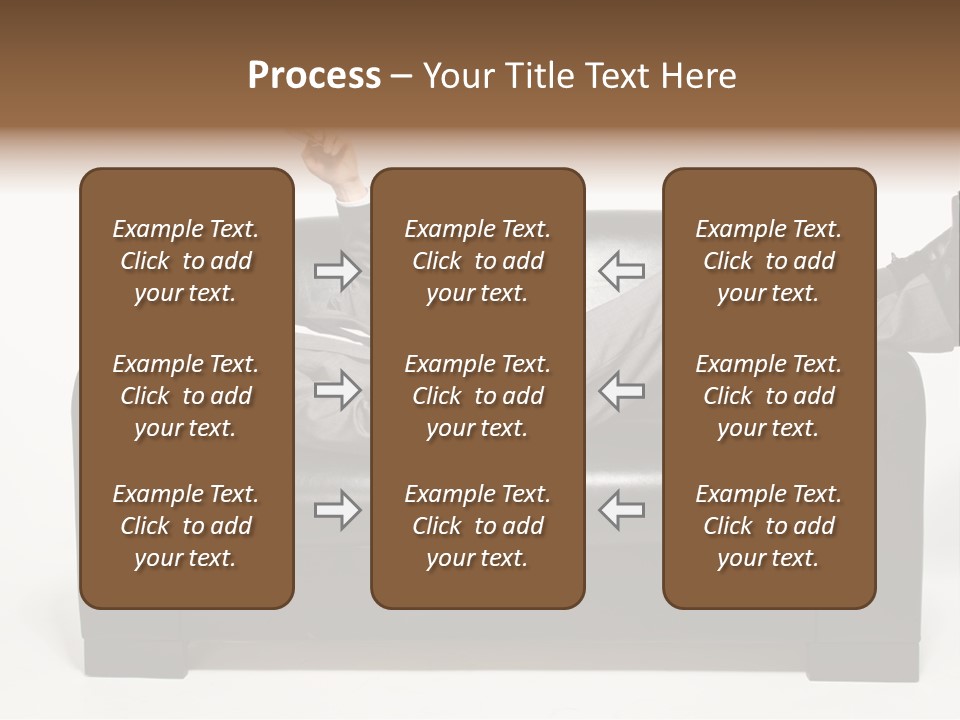 Process – Your Title Text Here

Example Text. Click to add your text.

Example Text. Click to add your text.

Example Text. Click to add your text.

Example Text. Click to add your text.

Example Text. Click to add your text.

Example Text. Click to add your text.

Example Text. Click to add your text.

Example Text. Click to add your text.

Example Text. Click to add your text.